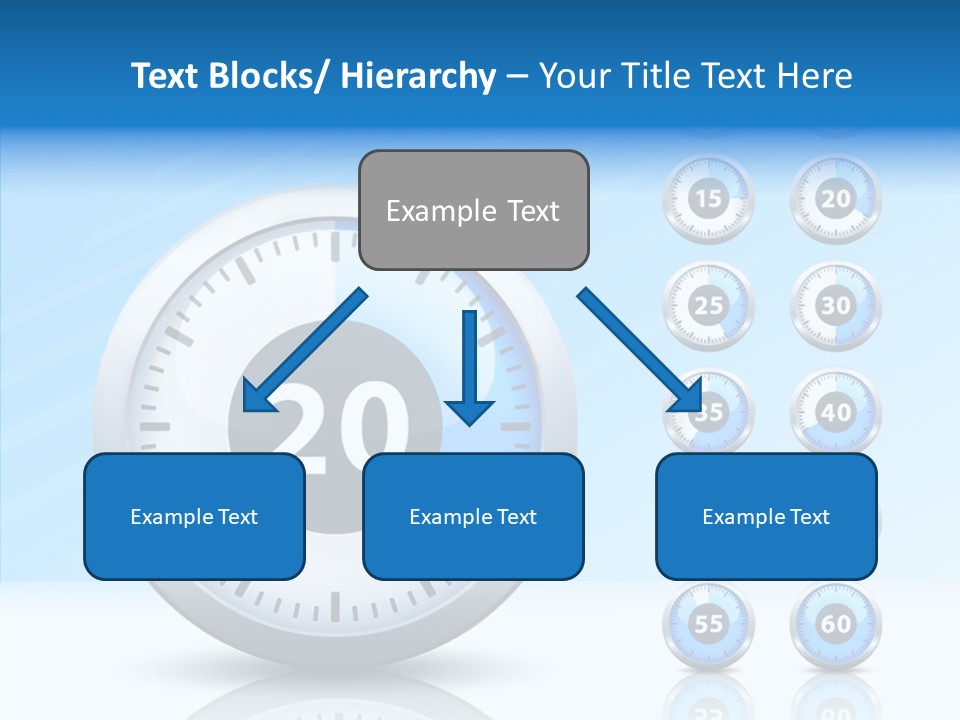 Text Blocks/ Hierarchy – Your Title Text Here

Example Text

Example Text

Example Text

Example Text

20

15

20

25

30

35

40

55

60